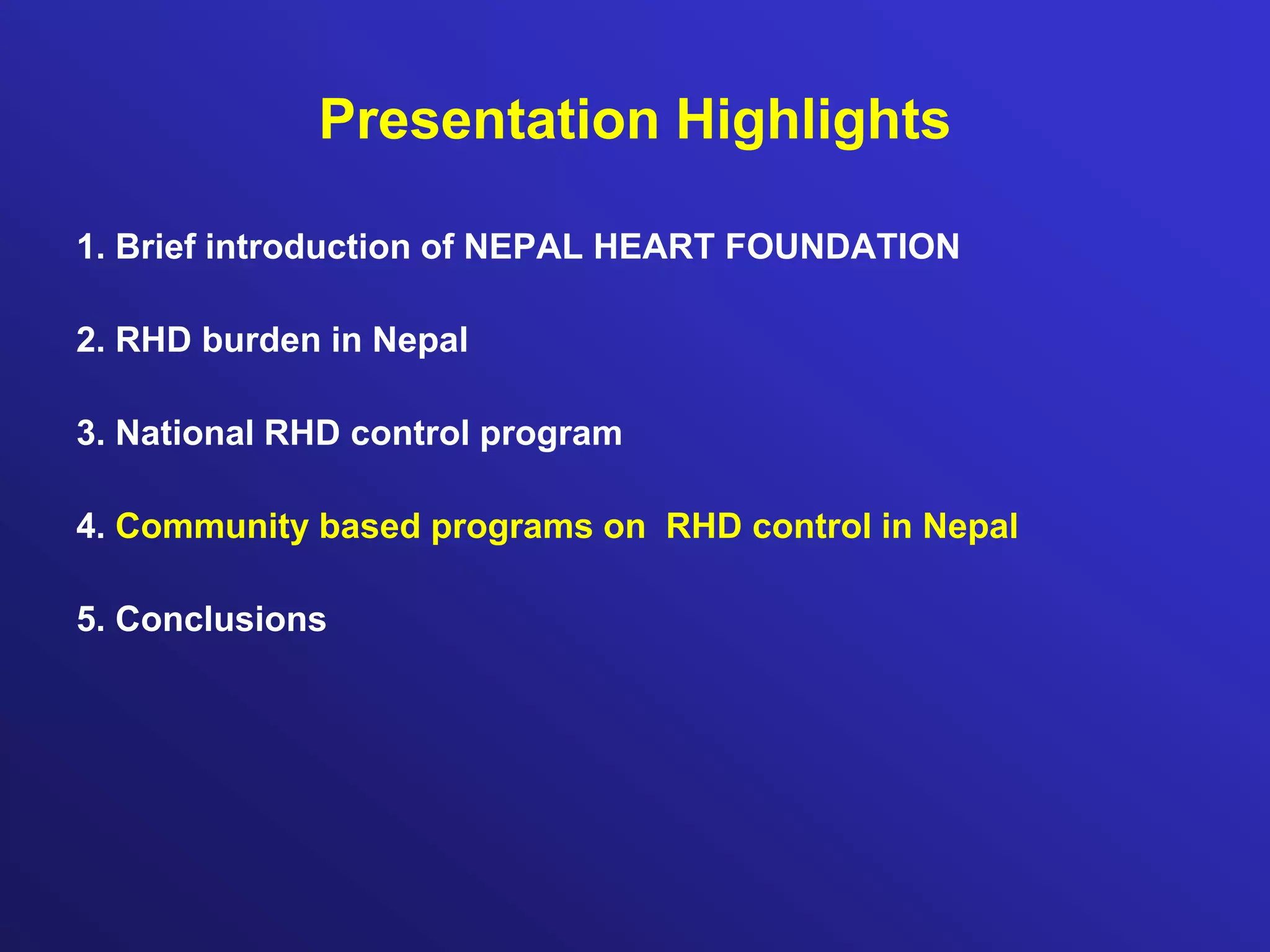 Presentation Highlights

1. Brief introduction of NEPAL HEART FOUNDATION

2. RHD burden in Nepal

3. National RHD control program

4. Community based programs on RHD control in Nepal

5. Conclusions